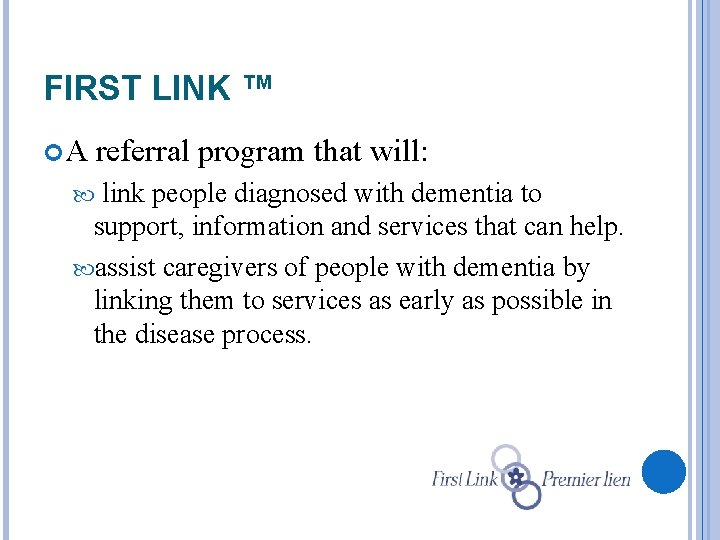 FIRST LINK ™

A referral program that will:

link people diagnosed with dementia to support, information and services that can help.

assist caregivers of people with dementia by linking them to services as early as possible in the disease process.

First Link Premier lien